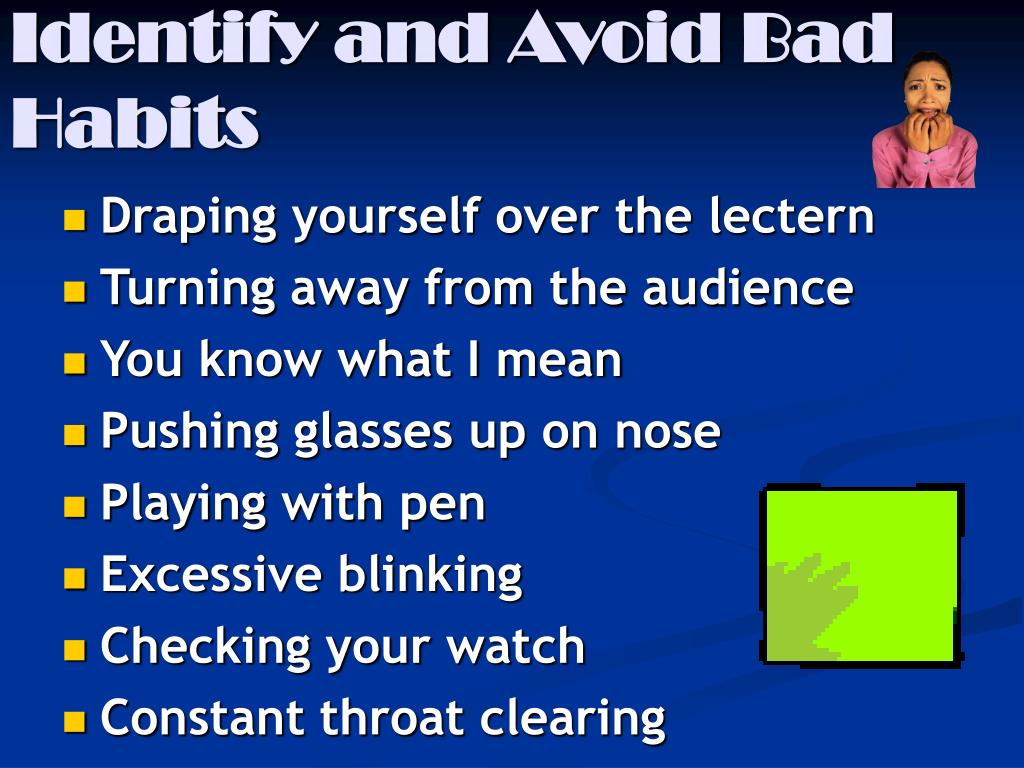 Identify and Avoid Bad Habits

- Draping yourself over the lectern
- Turning away from the audience
- You know what I mean
- Pushing glasses up on nose
- Playing with pen
- Excessive blinking
- Checking your watch
- Constant throat clearing